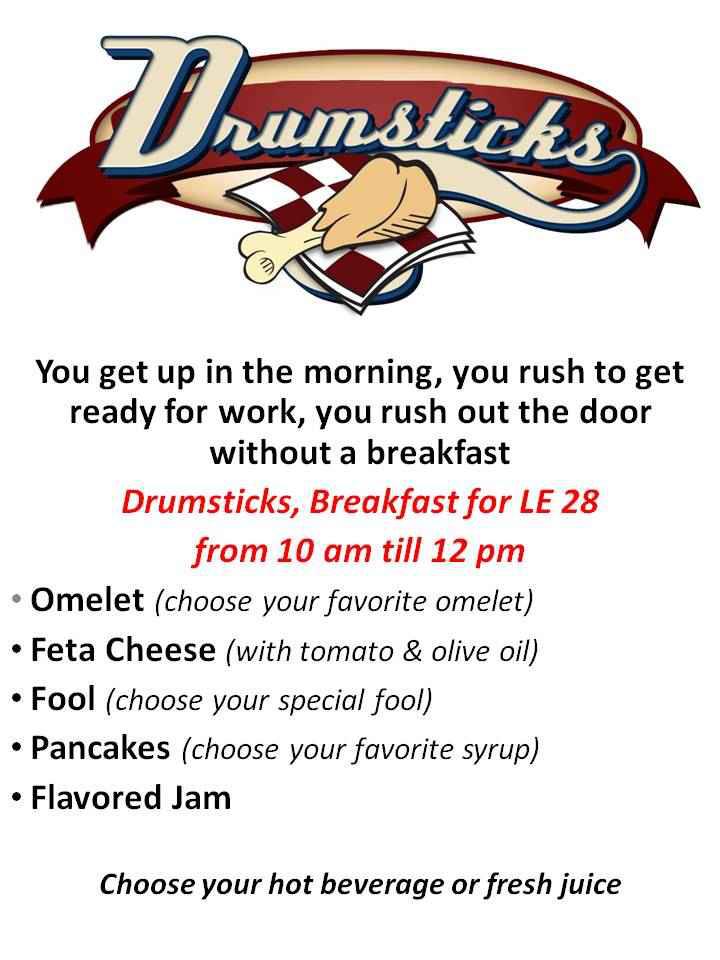 Drumsticks

You get up in the morning, you rush to get ready for work, you rush out the door without a breakfast

Drumsticks, Breakfast for LE 28

from 10 am till 12 pm

• Omelet (choose your favorite omelet)
• Feta Cheese (with tomato & olive oil)
• Fool (choose your special fool)
• Pancakes (choose your favorite syrup)
• Flavored Jam

Choose your hot beverage or fresh juice